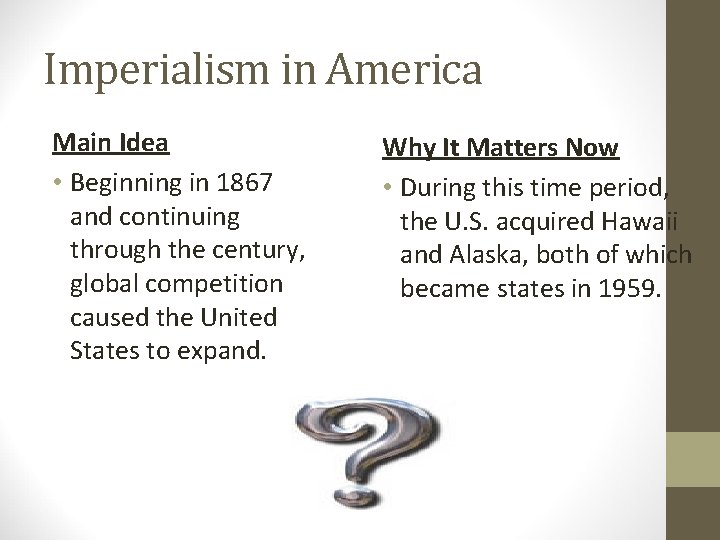 Imperialism in America

Main Idea

• Beginning in 1867 and continuing through the century, global competition caused the United States to expand.

Why It Matters Now

• During this time period, the U.S. acquired Hawaii and Alaska, both of which became states in 1959.